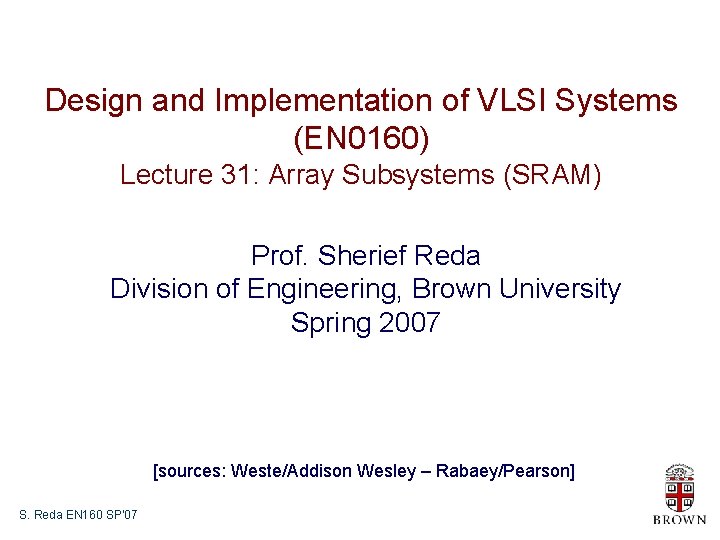 Design and Implementation of VLSI Systems (EN0160)
Lecture 31: Array Subsystems (SRAM)

Prof. Sherief Reda
Division of Engineering, Brown University
Spring 2007

[sources: Weste/Addison Wesley – Rabaey/Pearson]

S. Reda EN160 SP'07

BROWN